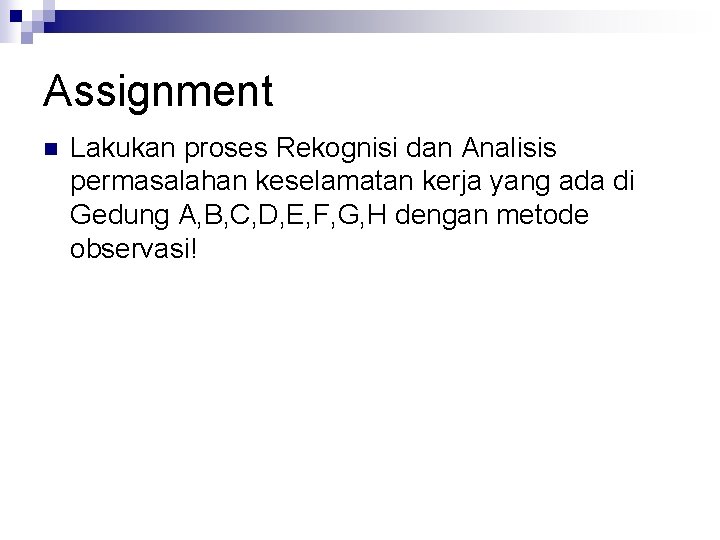 Assignment

Lakukan proses Rekognisi dan Analisis permasalahan keselamatan kerja yang ada di Gedung A,B,C,D,E,F,G,H dengan metode observasi!